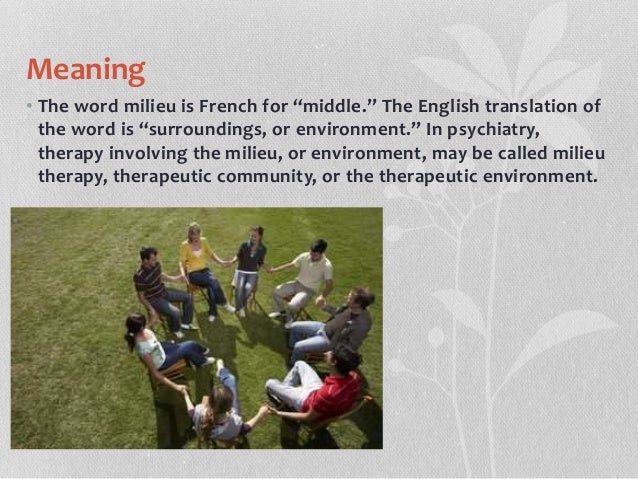 Meaning

• The word milieu is French for “middle.” The English translation of the word is “surroundings, or environment.” In psychiatry, therapy involving the milieu, or environment, may be called milieu therapy, therapeutic community, or the therapeutic environment.